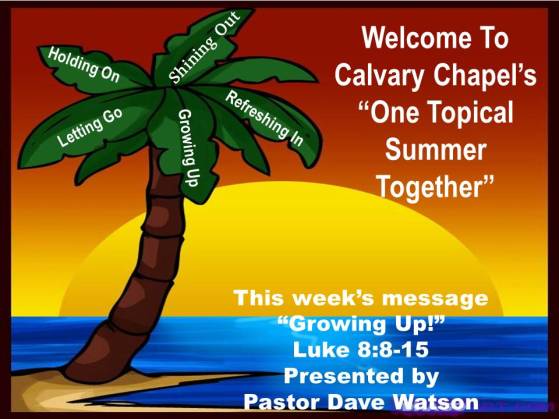 Holding On

Shining Out

Letting Go

Growing Up

Refreshing In

Welcome To Calvary Chapel's "One Topical Summer Together"

This week's message
"Growing Up!"
Luke 8:8-15
Presented by
Pastor Dave Watson